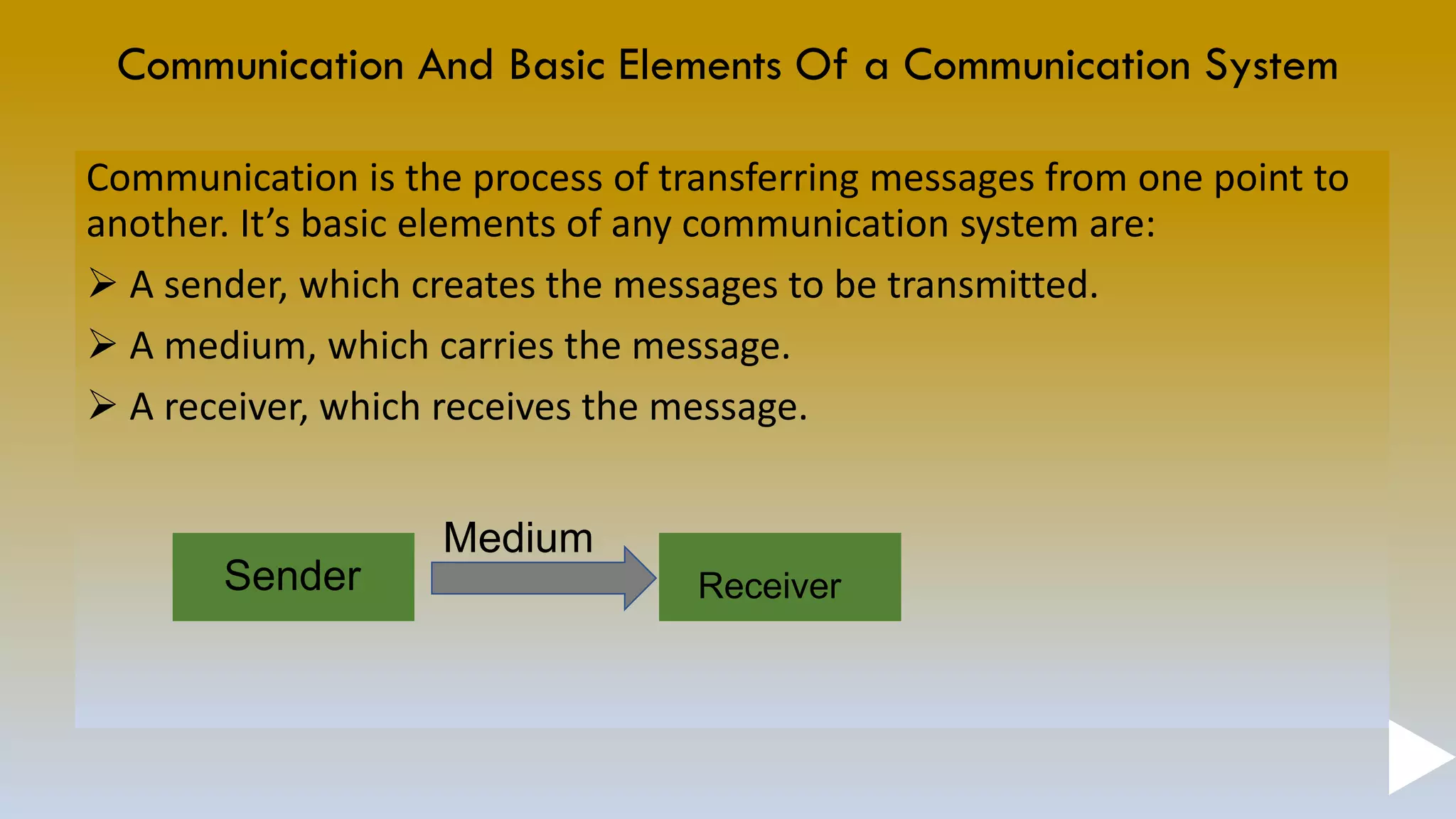 Communication And Basic Elements Of a Communication System

Communication is the process of transferring messages from one point to another. It’s basic elements of any communication system are:

➢ A sender, which creates the messages to be transmitted.

➢ A medium, which carries the message.

➢ A receiver, which receives the message.

Sender

Medium

Receiver